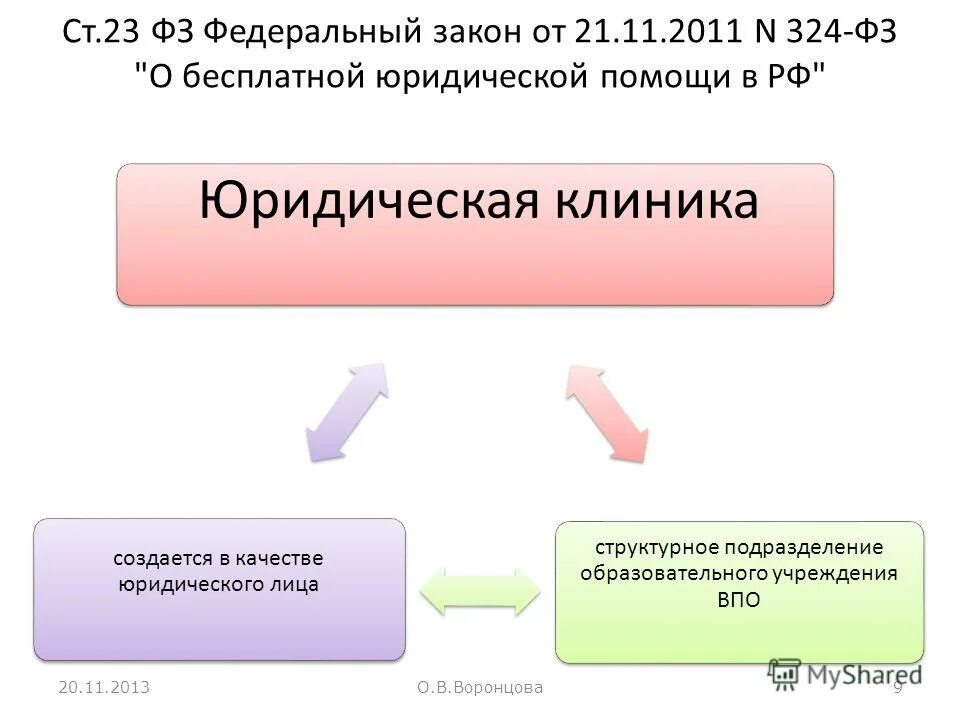 Ст.23 ФЗ Федеральный закон от 21.11.2011 N 324-ФЗ "О бесплатной юридической помощи в РФ"

Юридическая клиника

создается в качестве юридического лица

структурное подразделение образовательного учреждения ВПО

20.11.2013

О.В.Воронцова

9

MyShared